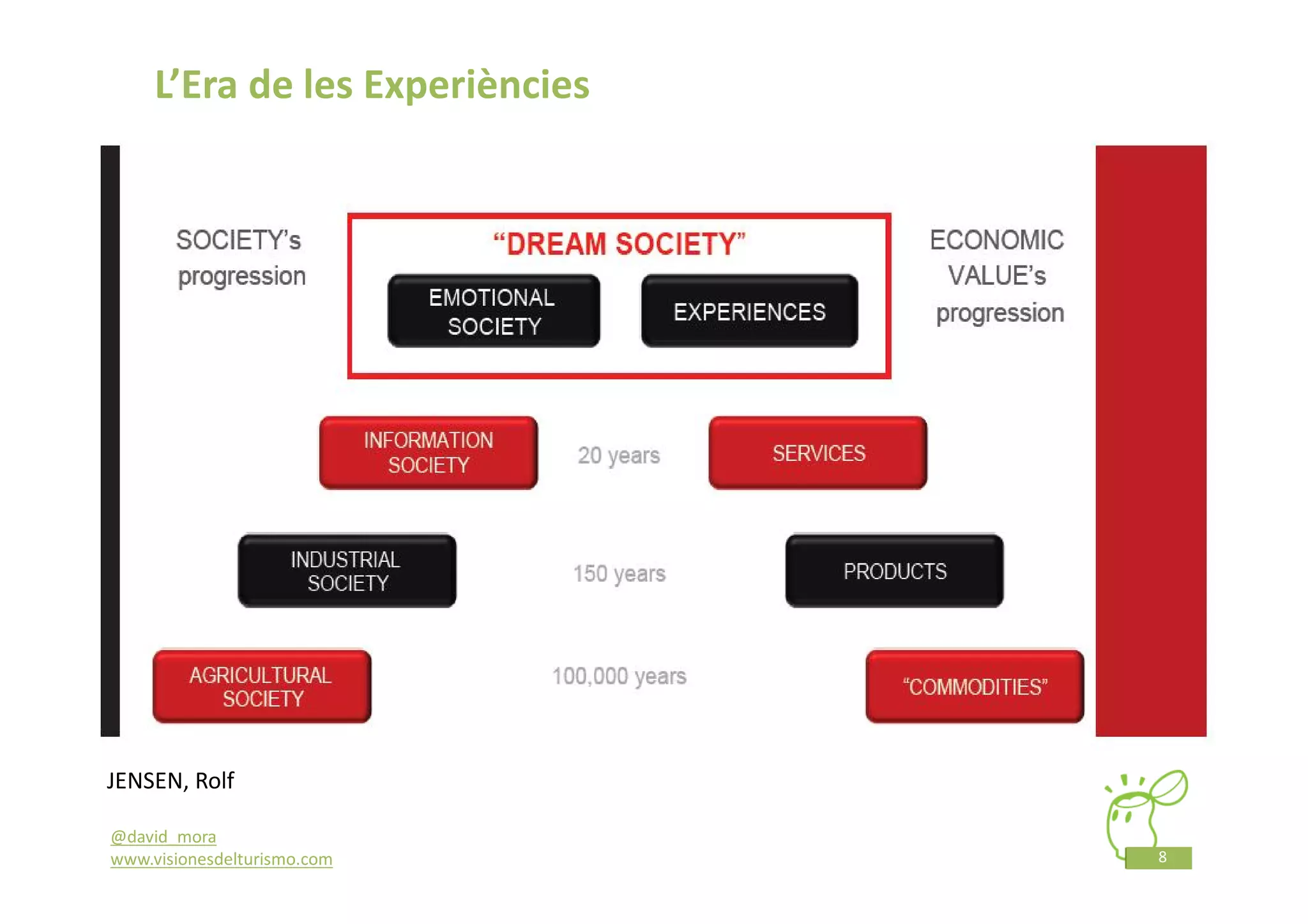 L’Era de les Experiències

SOCIETY’s progression

“DREAM SOCIETY”

EMOTIONAL SOCIETY

EXPERIENCES

ECONOMIC VALUE’s progression

INFORMATION SOCIETY

20 years

SERVICES

INDUSTRIAL SOCIETY

150 years

PRODUCTS

AGRICULTURAL SOCIETY

100,000 years

“COMMODITIES”

JENSEN, Rolf

@david_mora
www.visionesdelturismo.com

8